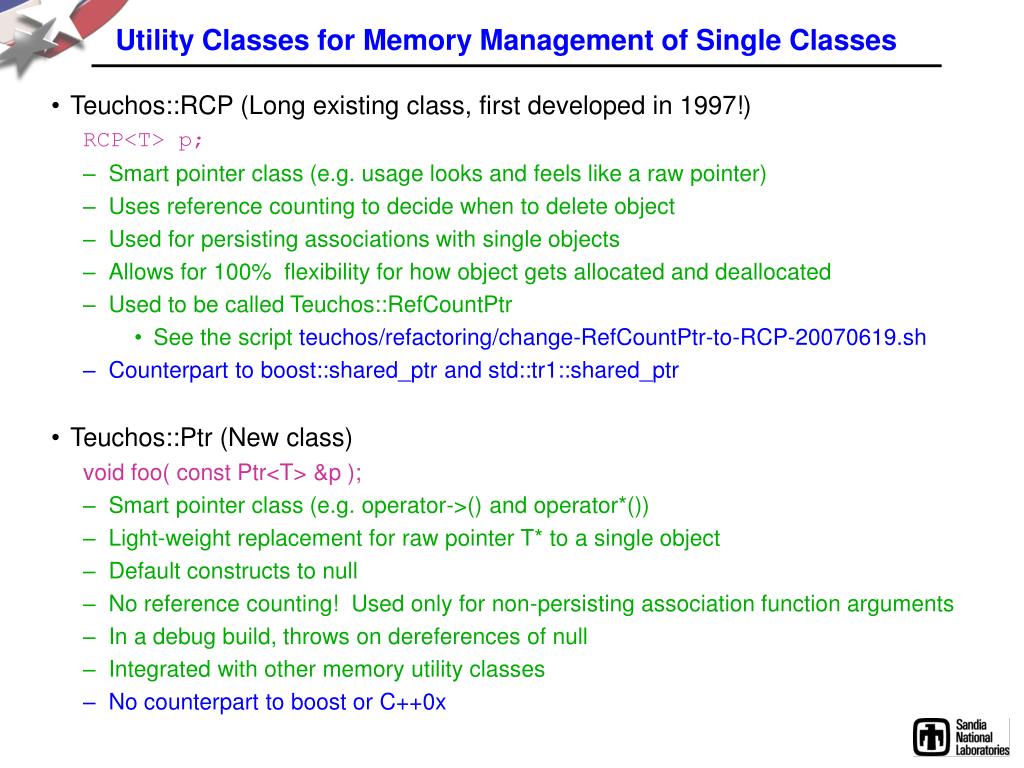 Utility Classes for Memory Management of Single Classes

• Teuchos::RCP (Long existing class, first developed in 1997!)

RCP<T> p;

– Smart pointer class (e.g. usage looks and feels like a raw pointer)
– Uses reference counting to decide when to delete object
– Used for persisting associations with single objects
– Allows for 100% flexibility for how object gets allocated and deallocated
– Used to be called Teuchos::RefCountPtr
  • See the script teuchos/refactoring/change-RefCountPtr-to-RCP-20070619.sh
– Counterpart to boost::shared_ptr and std::tr1::shared_ptr

• Teuchos::Ptr (New class)

void foo( const Ptr<T> &p );

– Smart pointer class (e.g. operator->() and operator*())
– Light-weight replacement for raw pointer T* to a single object
– Default constructs to null
– No reference counting! Used only for non-persisting association function arguments
– In a debug build, throws on dereferences of null
– Integrated with other memory utility classes
– No counterpart to boost or C++0x

Sandia National Laboratories